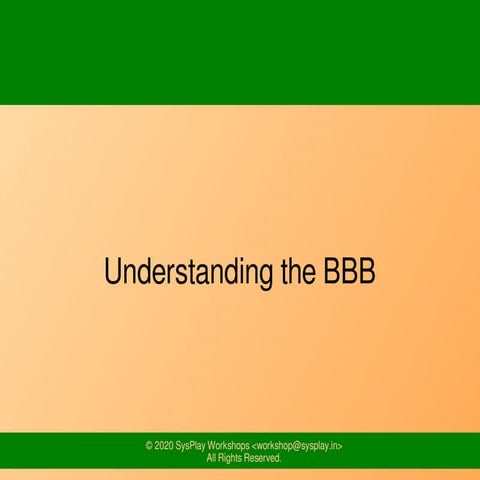 Understanding the BBB

© 2020 SysPlay Workshops <workshop@sysplay.in>
All Rights Reserved.